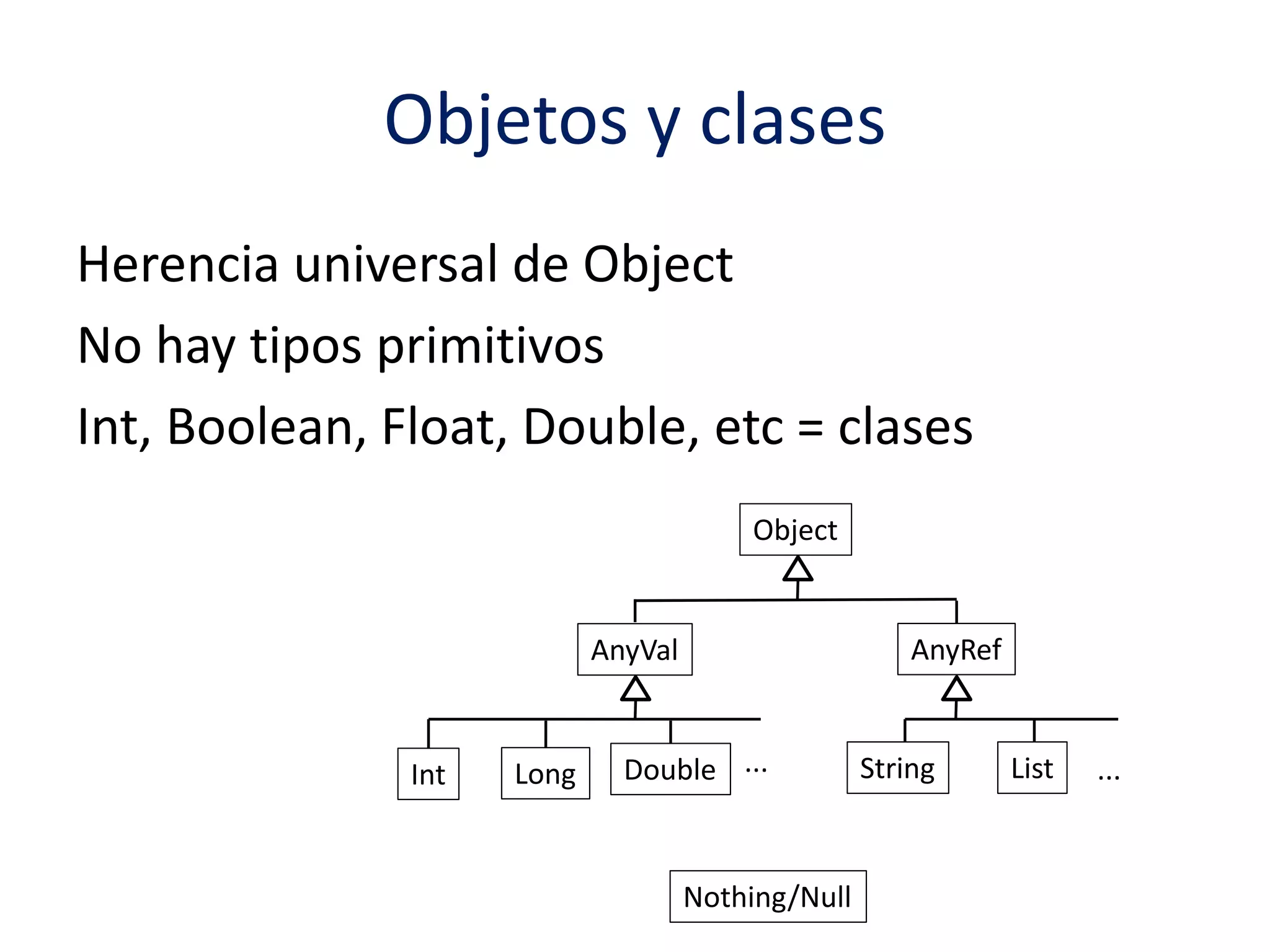 Objetos y clases

Herencia universal de Object

No hay tipos primitivos

Int, Boolean, Float, Double, etc = clases

Object

AnyVal

AnyRef

Int

Long

Double

...

String

List

...

Nothing/Null